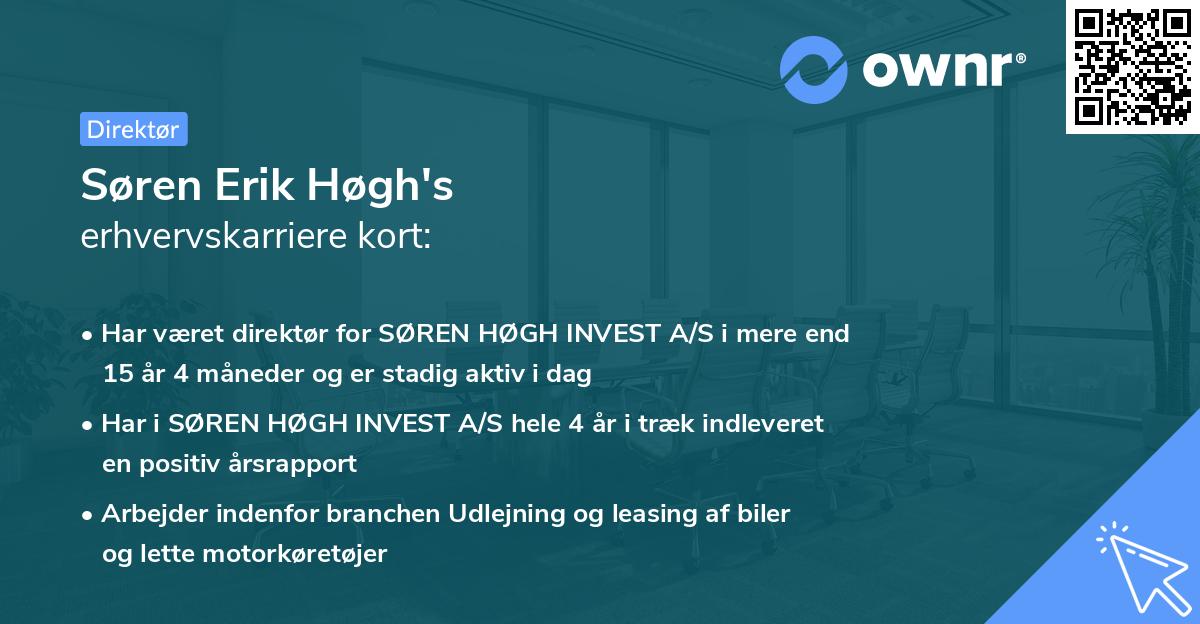 ownr®

Direktør

Søren Erik Høgh's
erhvervskarriere kort:

• Har været direktør for SØREN HØGH INVEST A/S i mere end 15 år 4 måneder og er stadig aktiv i dag
• Har i SØREN HØGH INVEST A/S hele 4 år i træk indleveret en positiv årsrapport
• Arbejder indenfor branchen Udlejning og leasing af biler og lette motorkøretøjer